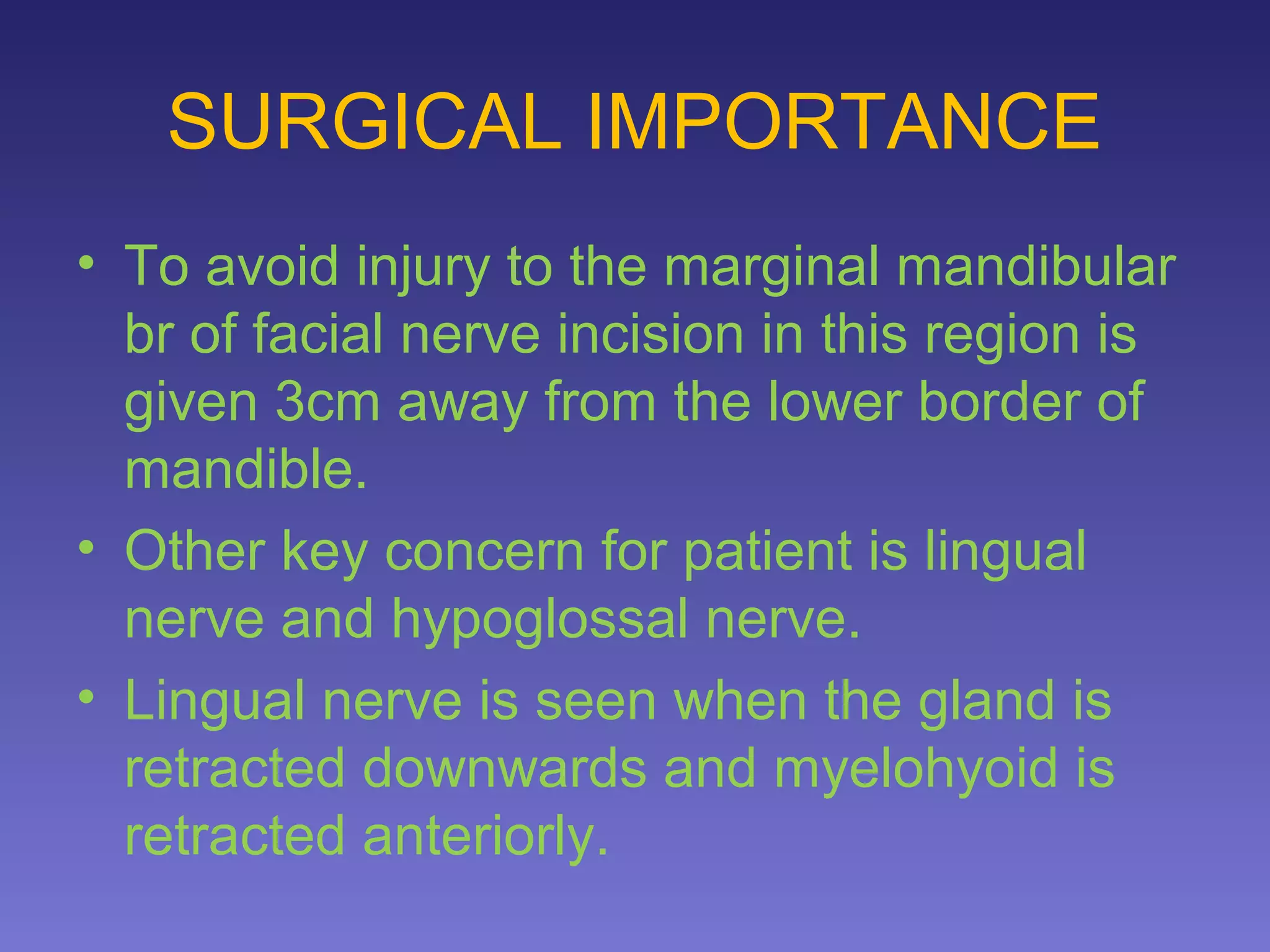 SURGICAL IMPORTANCE

• To avoid injury to the marginal mandibular br of facial nerve incision in this region is given 3cm away from the lower border of mandible.
• Other key concern for patient is lingual nerve and hypoglossal nerve.
• Lingual nerve is seen when the gland is retracted downwards and myelohyoid is retracted anteriorly.